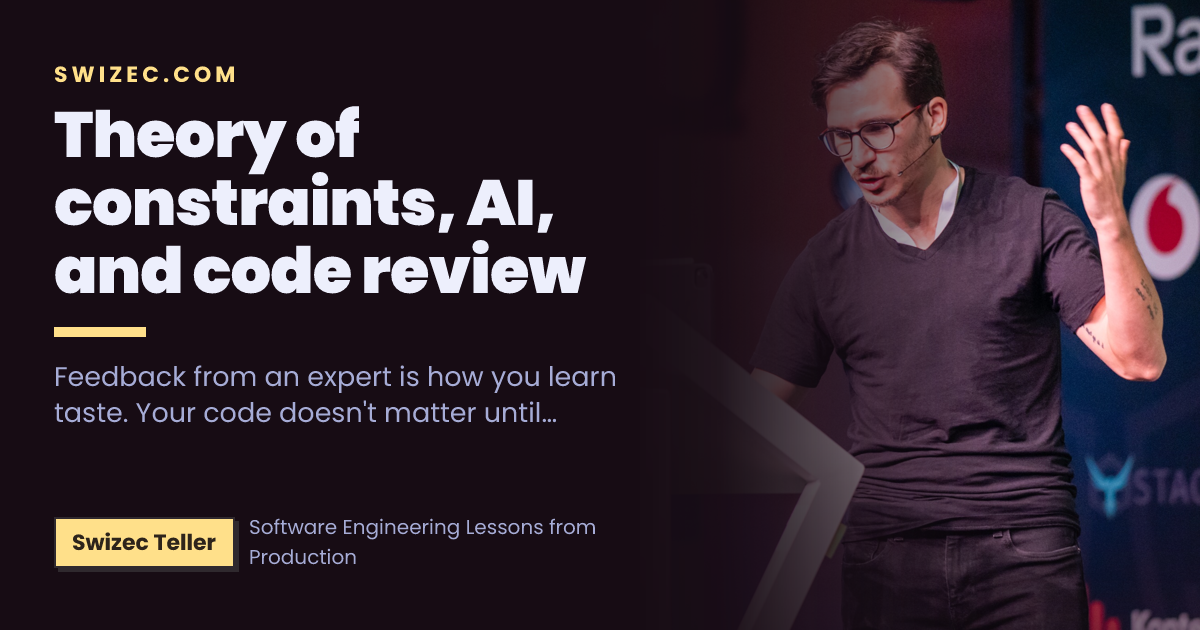 SWIZEC.COM

Theory of constraints, AI, and code review

Feedback from an expert is how you learn taste. Your code doesn't matter until...

Swizec Teller

Software Engineering Lessons from Production

Ra

STAC